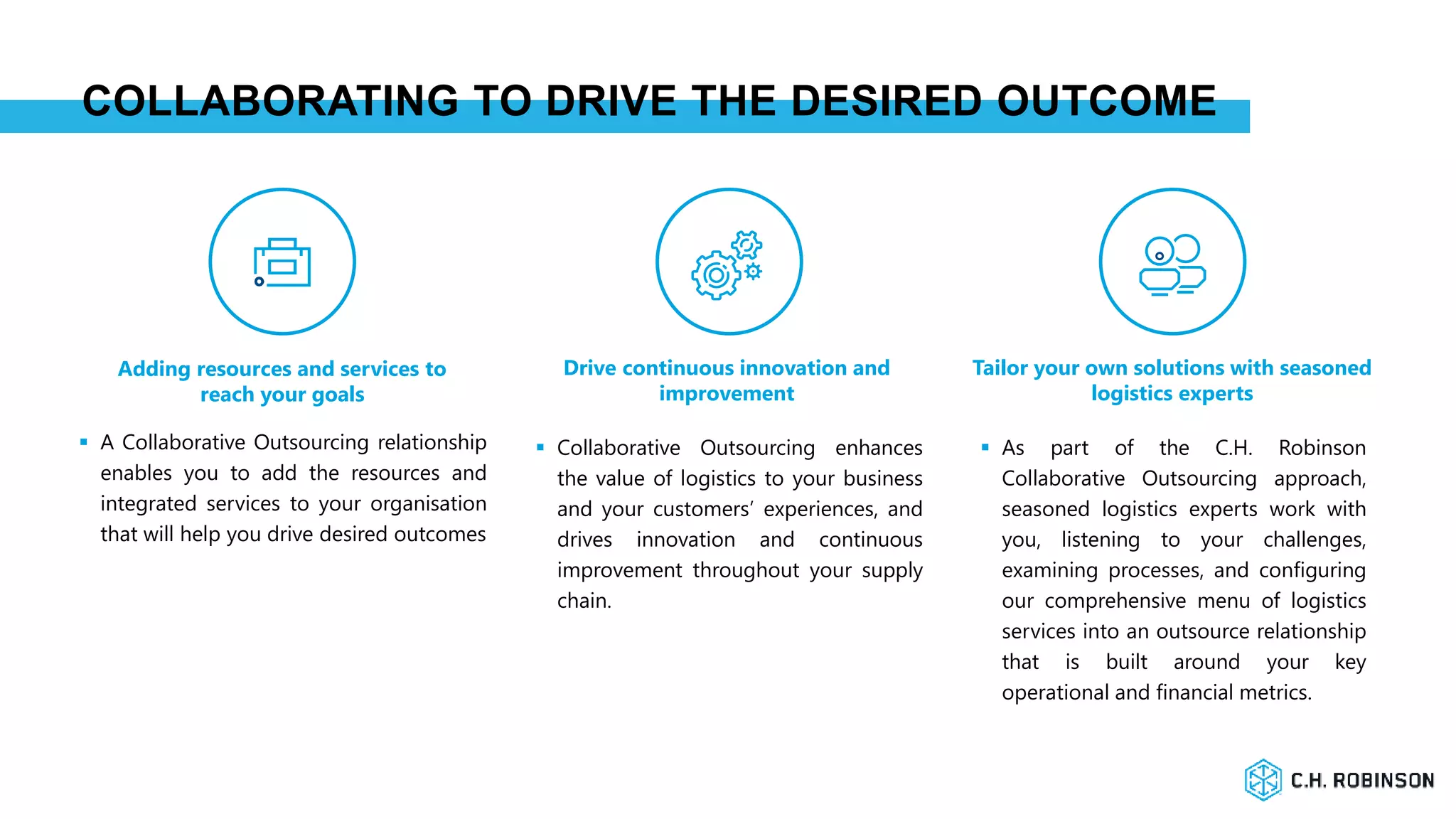 COLLABORATING TO DRIVE THE DESIRED OUTCOME

Adding resources and services to reach your goals

▪ A Collaborative Outsourcing relationship enables you to add the resources and integrated services to your organisation that will help you drive desired outcomes

Drive continuous innovation and improvement

▪ Collaborative Outsourcing enhances the value of logistics to your business and your customers' experiences, and drives innovation and continuous improvement throughout your supply chain.

Tailor your own solutions with seasoned logistics experts

▪ As part of the C.H. Robinson Collaborative Outsourcing approach, seasoned logistics experts work with you, listening to your challenges, examining processes, and configuring our comprehensive menu of logistics services into an outsource relationship that is built around your key operational and financial metrics.

C.H. ROBINSON